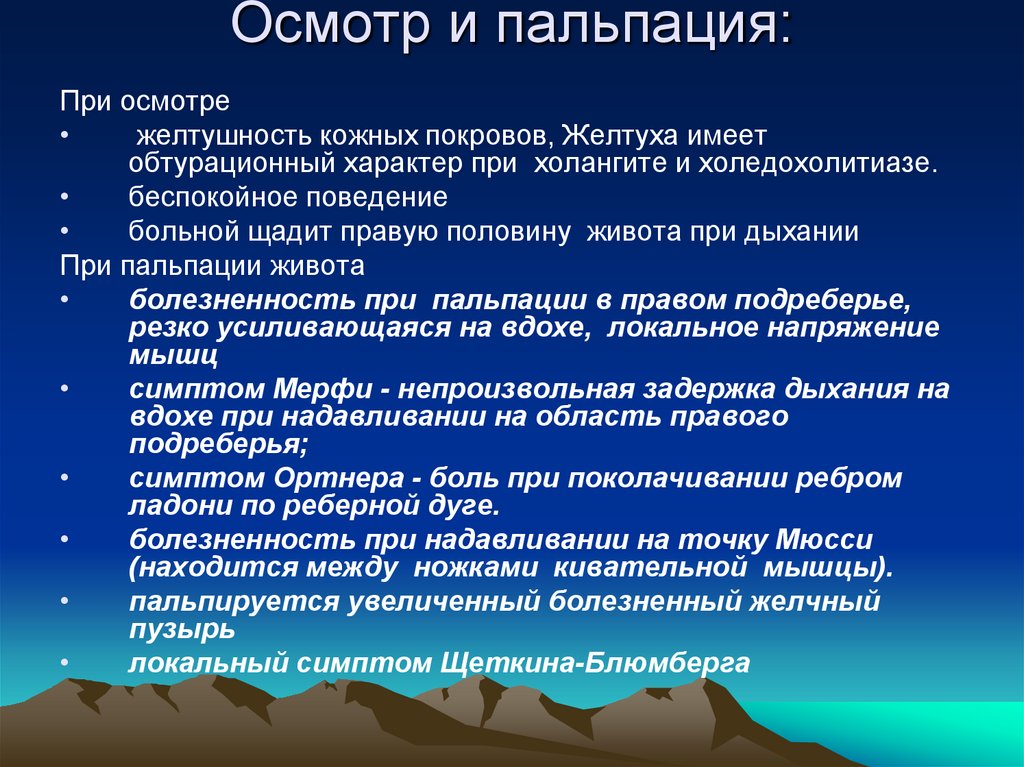 Осмотр и пальпация:

При осмотре

• желтушность кожных покровов, Желтуха имеет обтурационный характер при холангите и холедохолитиазе.

• беспокойное поведение

• больной щадит правую половину живота при дыхании

При пальпации живота

• болезненность при пальпации в правом подреберье, резко усиливающаяся на вдохе, локальное напряжение мышц

• симптом Мерфи - непроизвольная задержка дыхания на вдохе при надавливании на область правого подреберья;

• симптом Ортнера - боль при поколачивании ребром ладони по реберной дуге.

• болезненность при надавливании на точку Мюсси (находится между ножками кивательной мышцы).

• пальпируется увеличенный болезненный желчный пузырь

• локальный симптом Щеткина-Блюмберга